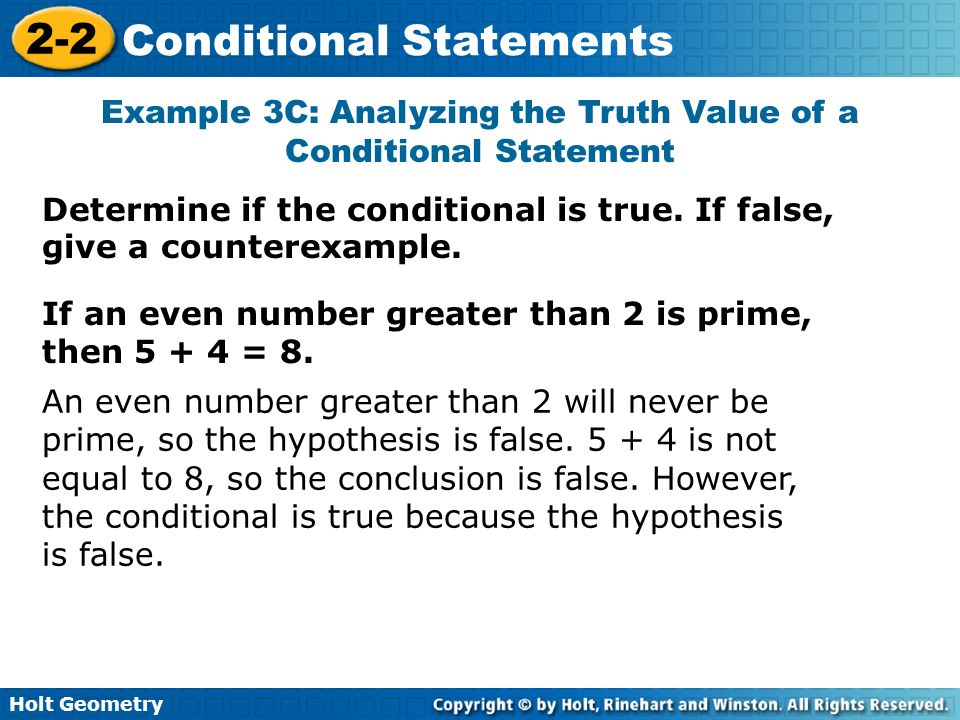 2-2 Conditional Statements

Example 3C: Analyzing the Truth Value of a Conditional Statement

Determine if the conditional is true. If false, give a counterexample.

If an even number greater than 2 is prime, then $5 + 4 = 8$.

An even number greater than 2 will never be prime, so the hypothesis is false. $5 + 4$ is not equal to 8, so the conclusion is false. However, the conditional is true because the hypothesis is false.

Holt Geometry

Copyright © by Holt, Rinehart and Winston. All Rights Reserved.